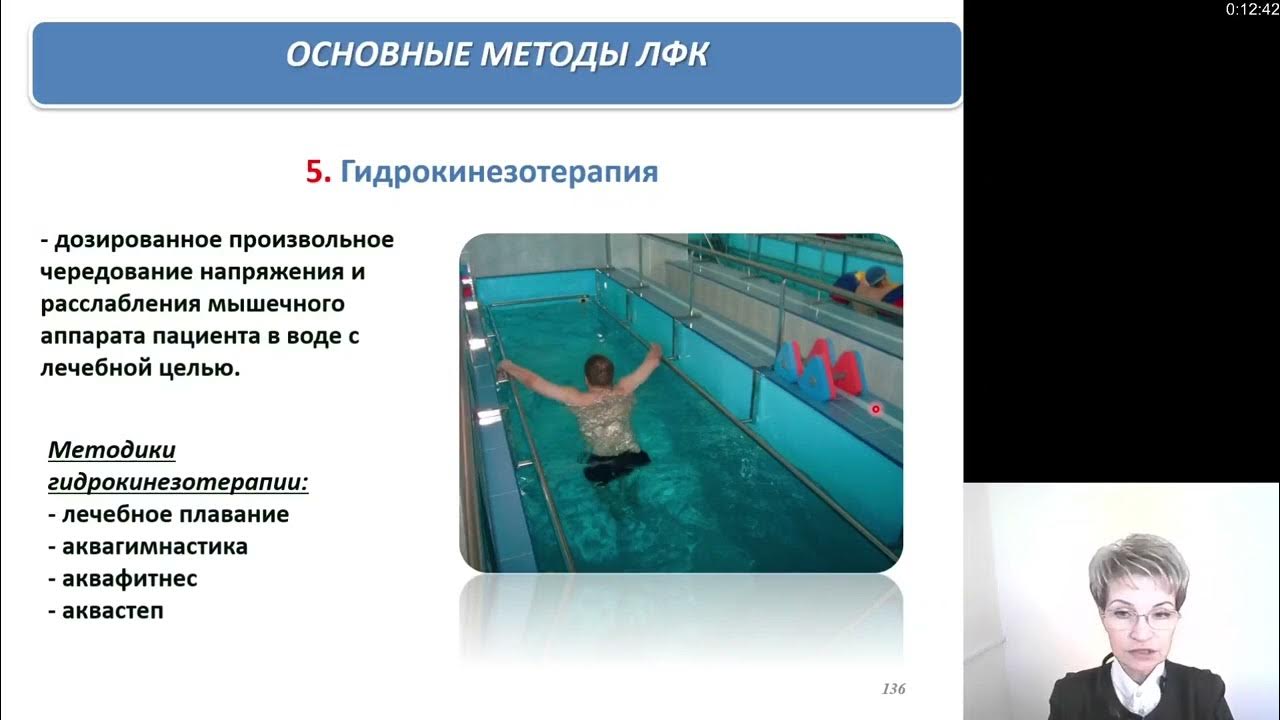 0:12:42

ОСНОВНЫЕ МЕТОДЫ ЛФК

5. Гидрокинезотерапия

- дозированное произвольное чередование напряжения и расслабления мышечного аппарата пациента в воде с лечебной целью.

Методики гидрокинезотерапии:
- лечебное плавание
- аквагимнастика
- аквафитнес
- аквастеп

136